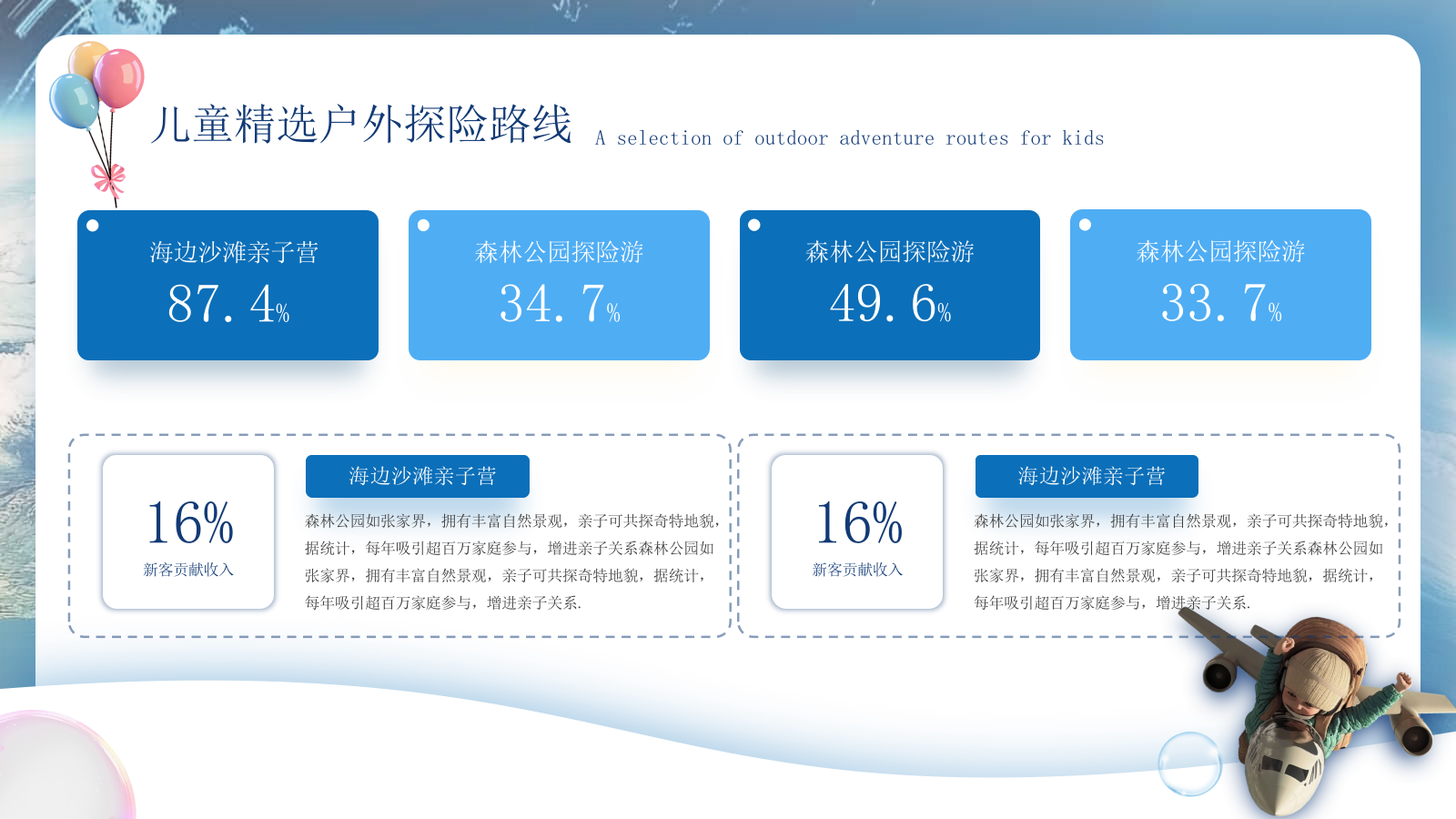 儿童精选户外探险路线 A selection of outdoor adventure routes for kids

海边沙滩亲子营
87.4%

森林公园探险游
34.7%

森林公园探险游
49.6%

森林公园探险游
33.7%

16%
新客贡献收入

海边沙滩亲子营

森林公园如张家界，拥有丰富自然景观，亲子可共探奇特地貌，据统计，每年吸引超百万家庭参与，增进亲子关系森林公园如张家界，拥有丰富自然景观，亲子可共探奇特地貌，据统计，每年吸引超百万家庭参与，增进亲子关系.

16%
新客贡献收入

海边沙滩亲子营

森林公园如张家界，拥有丰富自然景观，亲子可共探奇特地貌，据统计，每年吸引超百万家庭参与，增进亲子关系森林公园如张家界，拥有丰富自然景观，亲子可共探奇特地貌，据统计，每年吸引超百万家庭参与，增进亲子关系.